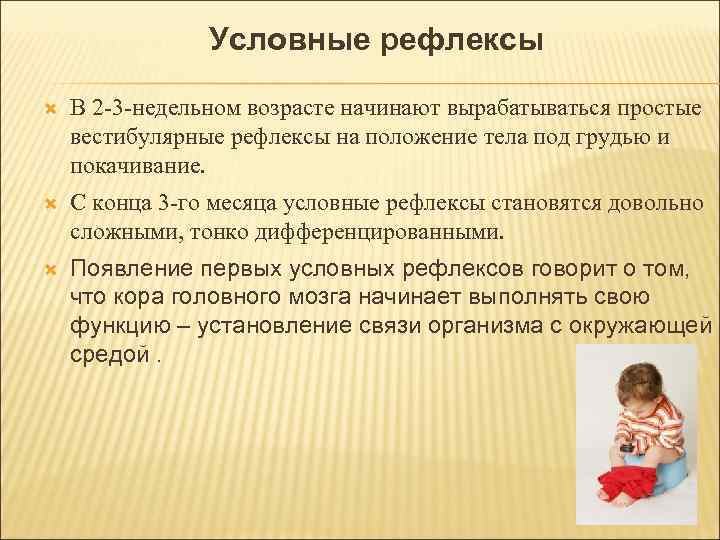 Условные рефлексы

В 2-3-недельном возрасте начинают вырабатываться простые вестибулярные рефлексы на положение тела под грудью и покачивание.

С конца 3-го месяца условные рефлексы становятся довольно сложными, тонко дифференцированными.

Появление первых условных рефлексов говорит о том, что кора головного мозга начинает выполнять свою функцию – установление связи организма с окружающей средой .